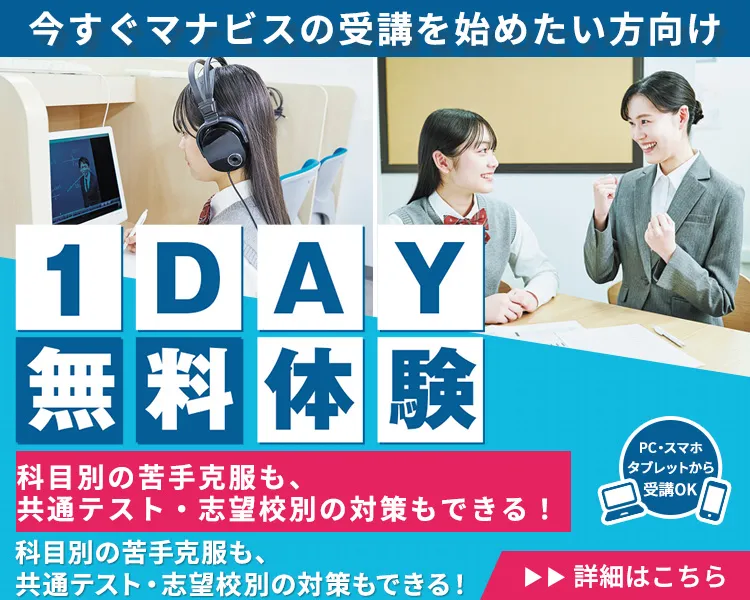 今すぐマナビスの受講を始めたい方向け

1DAY
無料体験

科目別の苦手克服も、
共通テスト・志望校別の対策もできる！

PC・スマホ
タブレットから
受講OK

科目別の苦手克服も、
共通テスト・志望校別の対策もできる！

▶▶ 詳細はこちら